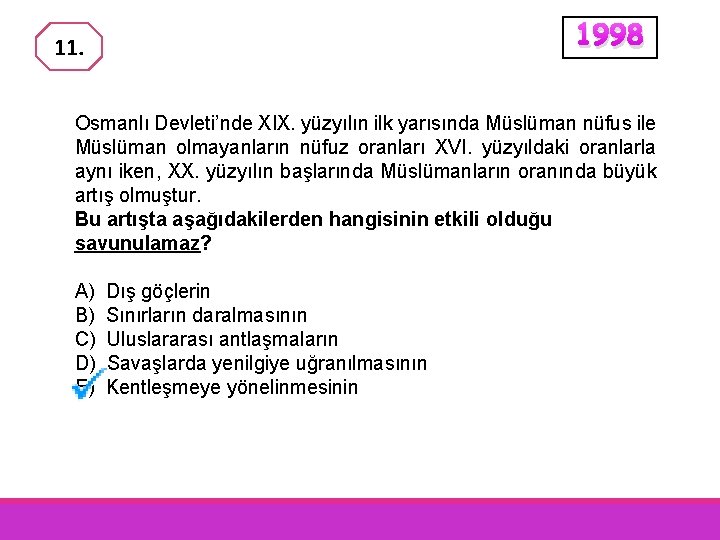 11.

1998

Osmanlı Devleti'nde XIX. yüzyılın ilk yarısında Müslüman nüfus ile Müslüman olmayanların nüfuz oranları XVI. yüzyıldaki oranlarla aynı iken, XX. yüzyılın başlarında Müslümanların oranında büyük artış olmuştur.
Bu artışta aşağıdakilerden hangisinin etkili olduğu savunulamaz?

A) Dış göçlerin
B) Sınırların daralmasının
C) Uluslararası antlaşmaların
D) Savaşlarda yenilgiye uğranılmasının
E) Kentleşmeye yönelinmesinin